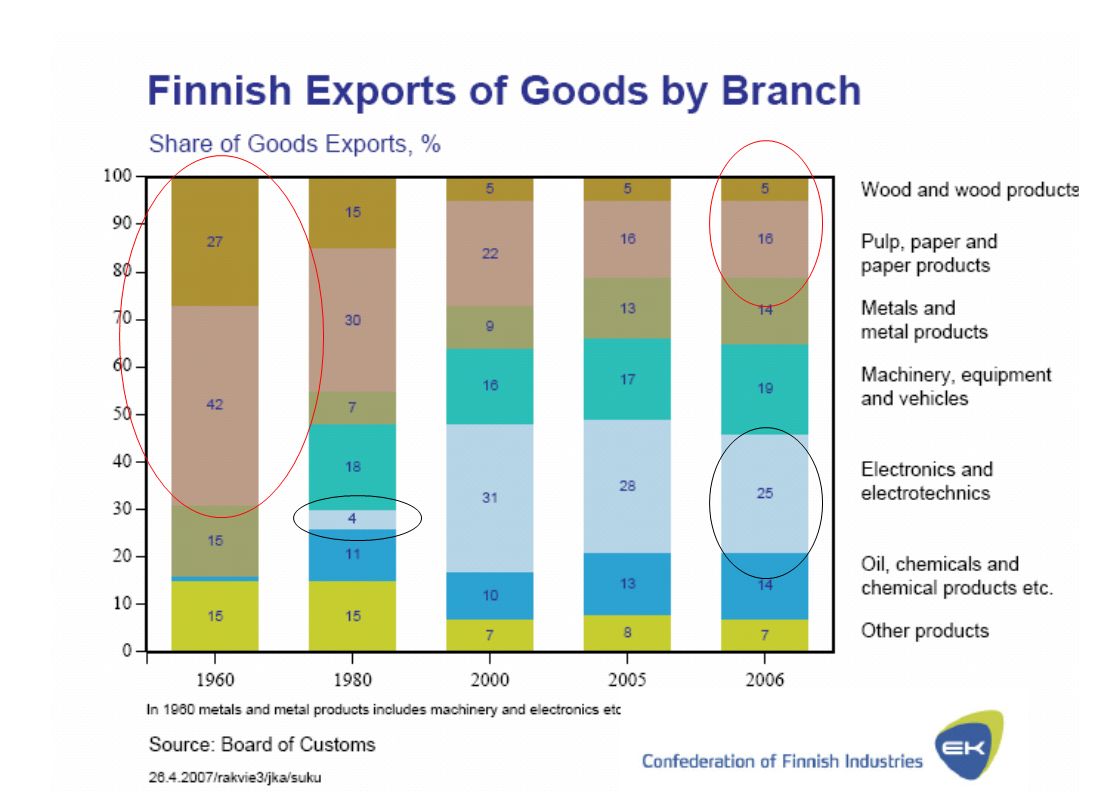 Finnish Exports of Goods by Branch

Share of Goods Exports, %

100
90
80
70
60
50
40
30
20
10
0

27
42
15
15

15
30
7
18
4
11
15

5
22
9
16
31
10
7

5
16
13
17
28
13
8

5
16
14
19
25
14
7

1960
1980
2000
2005
2006

Wood and wood products
Pulp, paper and paper products
Metals and metal products
Machinery, equipment and vehicles
Electronics and electrotechnics
Oil, chemicals and chemical products etc.
Other products

In 1960 metals and metal products includes machinery and electronics etc

Source: Board of Customs

26.4.2007/rakvie3/jka/suku

Confederation of Finnish Industries

EK